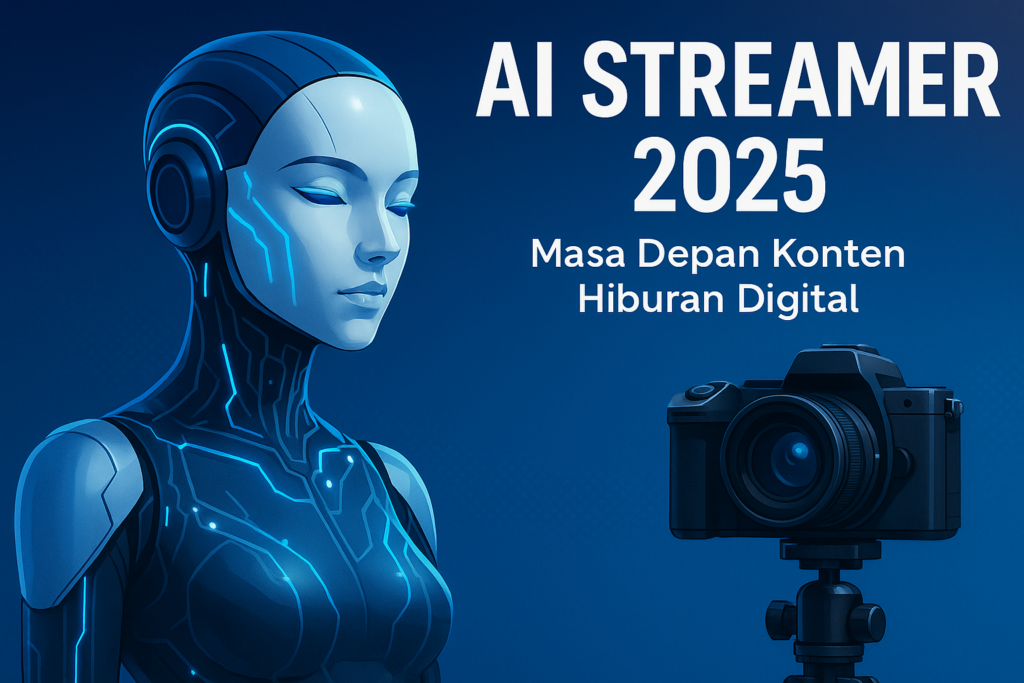 AI STREAMER 2025

Masa Depan Konten Hiburan Digital